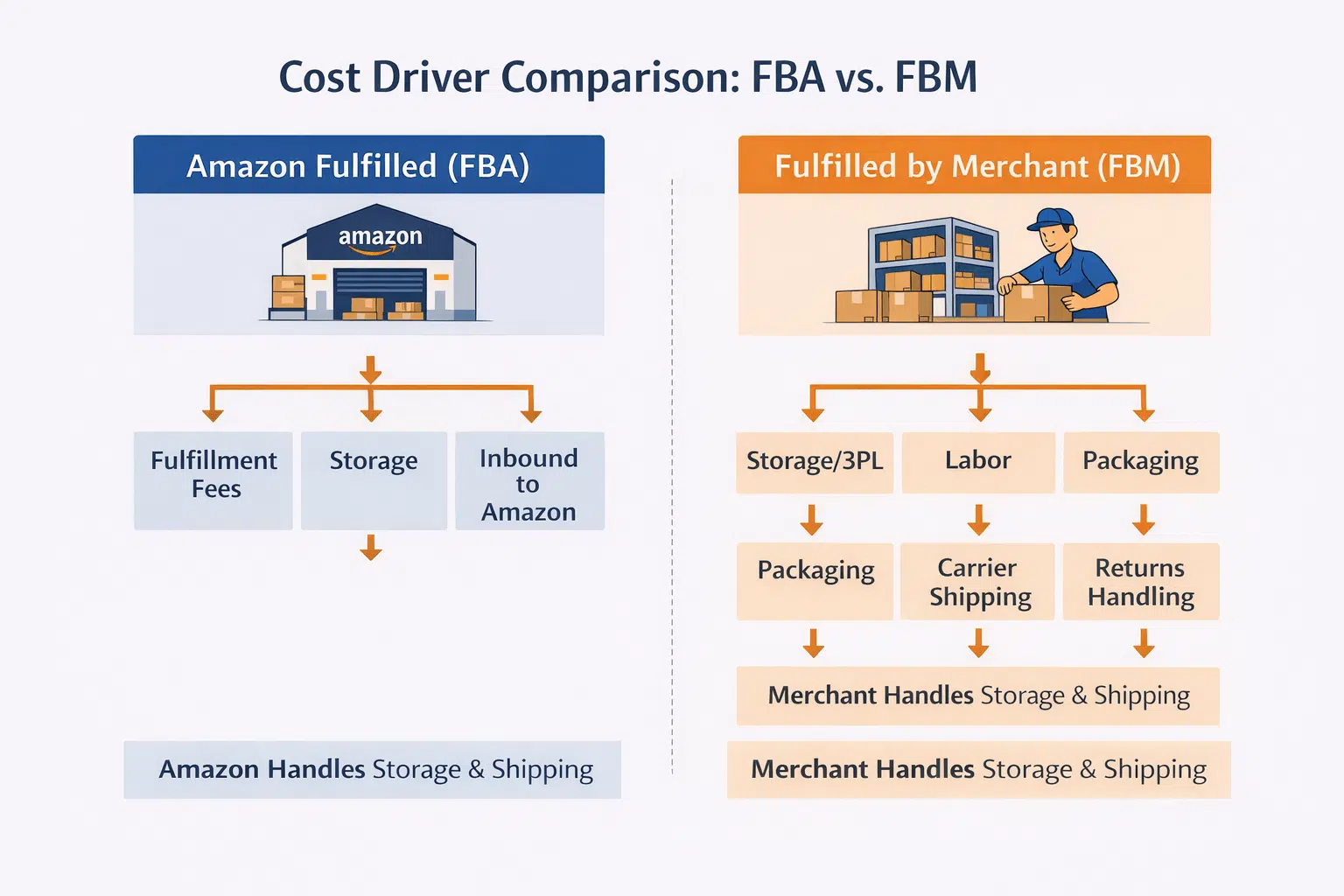 Cost Driver Comparison: FBA vs. FBM

Amazon Fulfilled (FBA)

amazon

Fulfillment Fees

Storage

Inbound to Amazon

Amazon Handles Storage & Shipping

Fulfilled by Merchant (FBM)

Storage/3PL

Labor

Packaging

Packaging

Carrier Shipping

Returns Handling

Merchant Handles Storage & Shipping

Merchant Handles Storage & Shipping